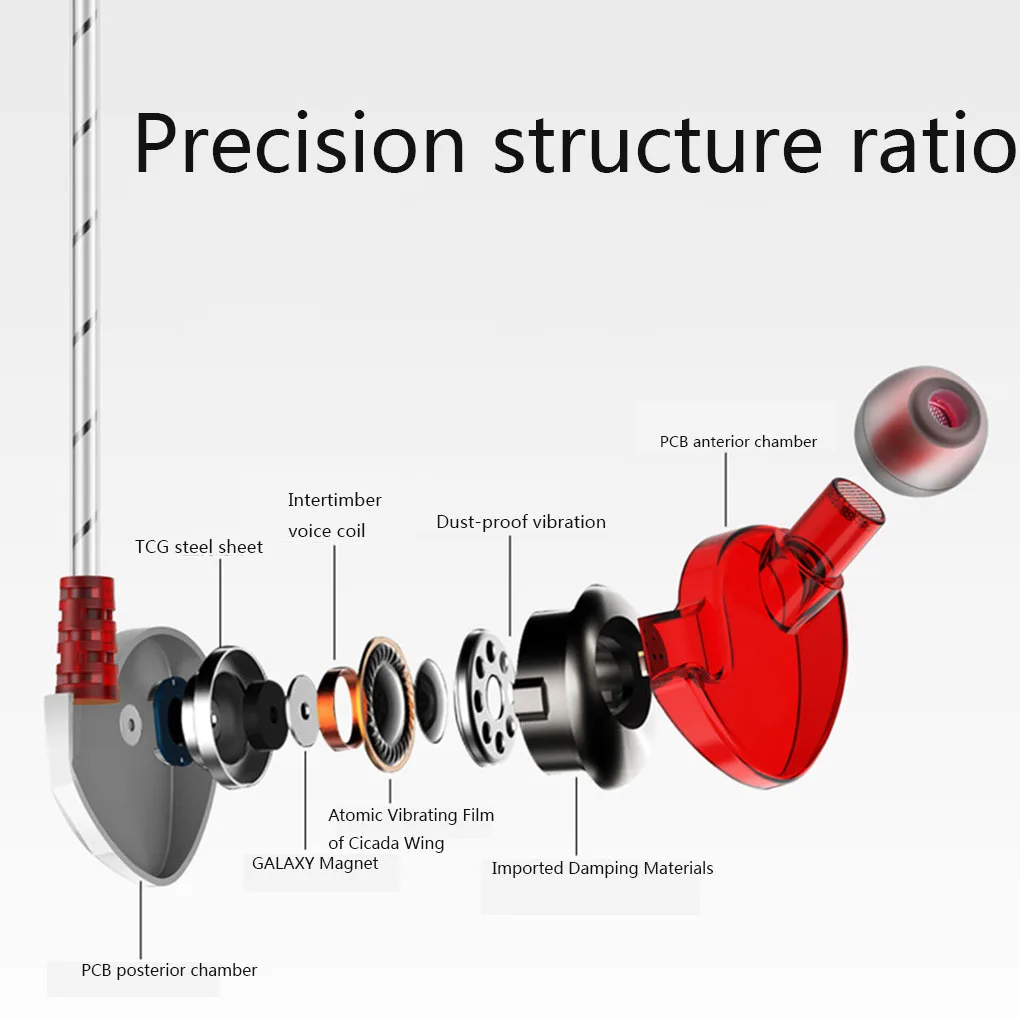 Precision structure ratio

PCB anterior chamber

Intertimber voice coil

Dust-proof vibration

TCG steel sheet

Atomic Vibrating Film of Cicada Wing

GALAXY Magnet

Imported Damping Materials

PCB posterior chamber